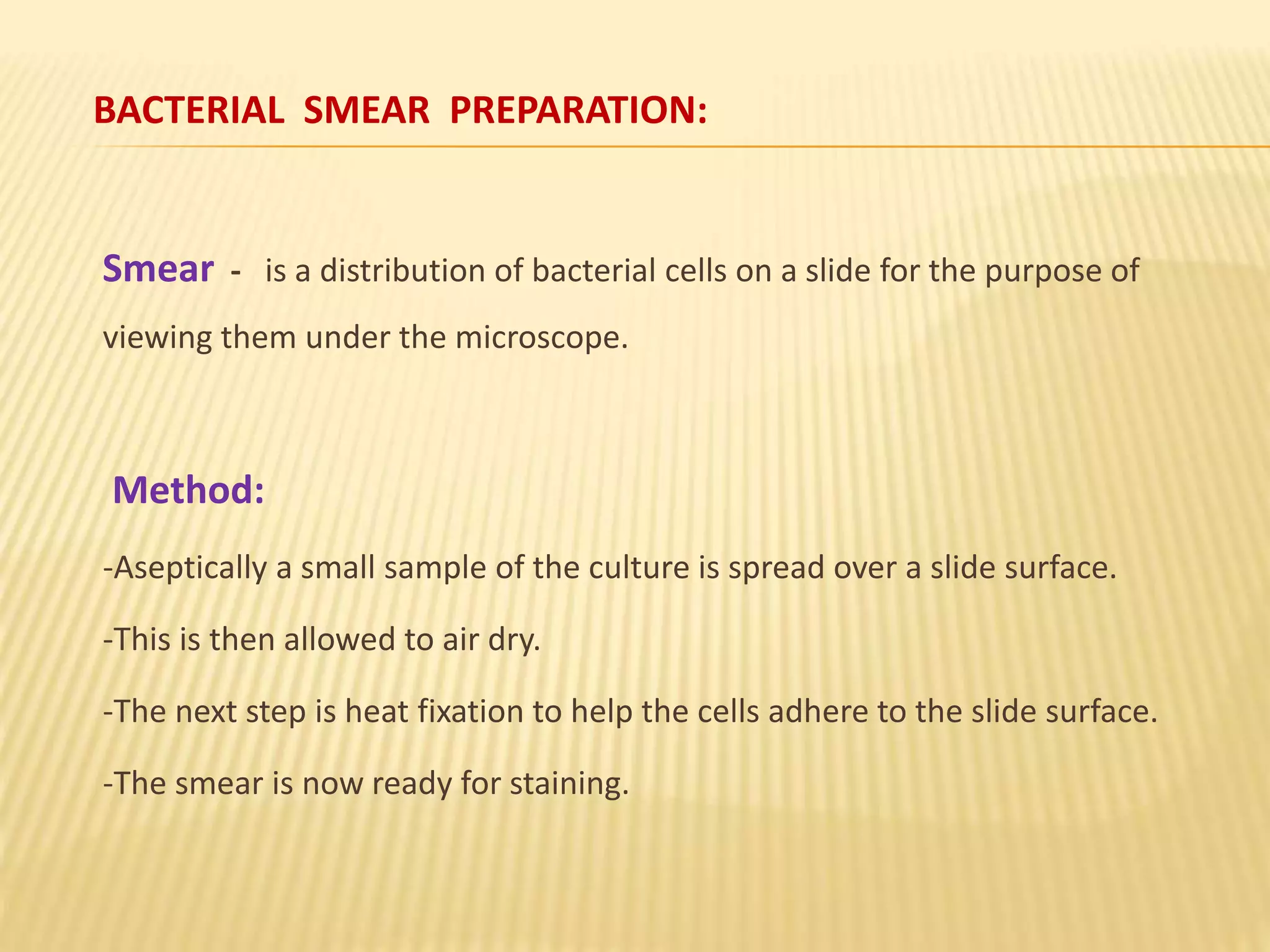 BACTERIAL SMEAR PREPARATION:

Smear - is a distribution of bacterial cells on a slide for the purpose of viewing them under the microscope.

Method:

-Aseptically a small sample of the culture is spread over a slide surface.

-This is then allowed to air dry.

-The next step is heat fixation to help the cells adhere to the slide surface.

-The smear is now ready for staining.